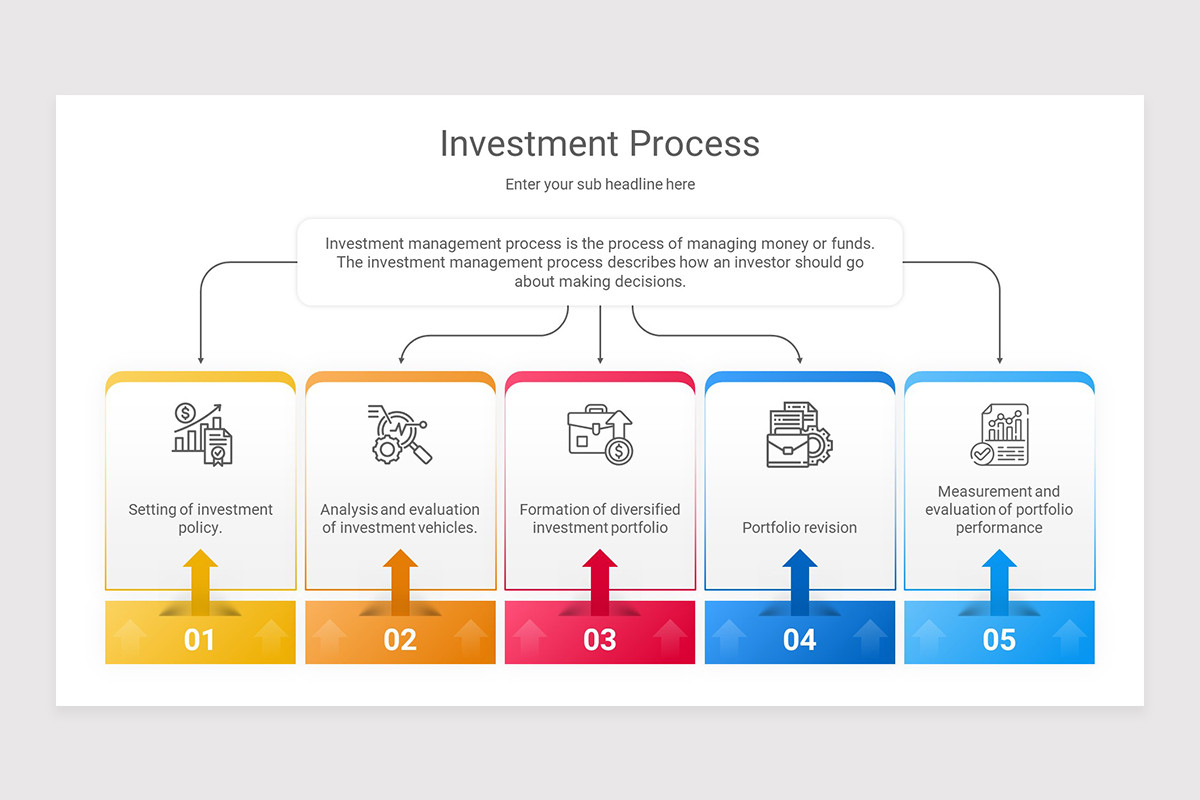 Investment Process

Enter your sub headline here

Investment management process is the process of managing money or funds. The investment management process describes how an investor should go about making decisions.

Setting of investment policy.

01

Analysis and evaluation of investment vehicles.

02

Formation of diversified investment portfolio

03

Portfolio revision

04

Measurement and evaluation of portfolio performance

05